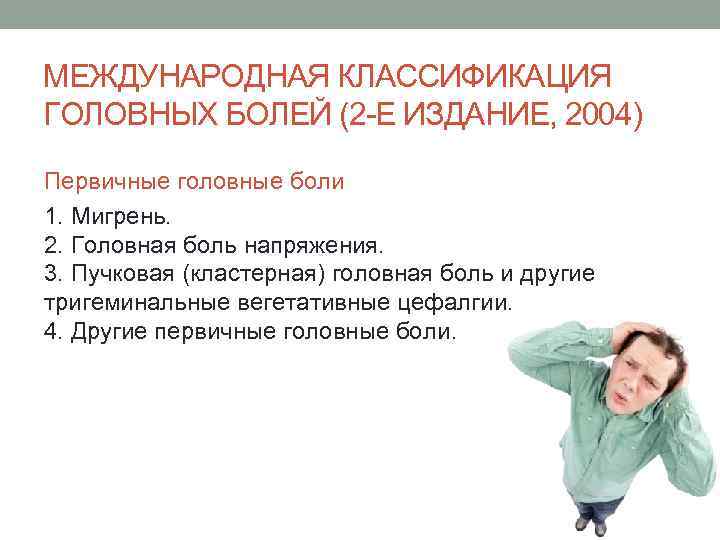 МЕЖДУНАРОДНАЯ КЛАССИФИКАЦИЯ ГОЛОВНЫХ БОЛЕЙ (2-Е ИЗДАНИЕ, 2004)

Первичные головные боли

1. Мигрень.
2. Головная боль напряжения.
3. Пучковая (кластерная) головная боль и другие тригеминальные вегетативные цефалгии.
4. Другие первичные головные боли.